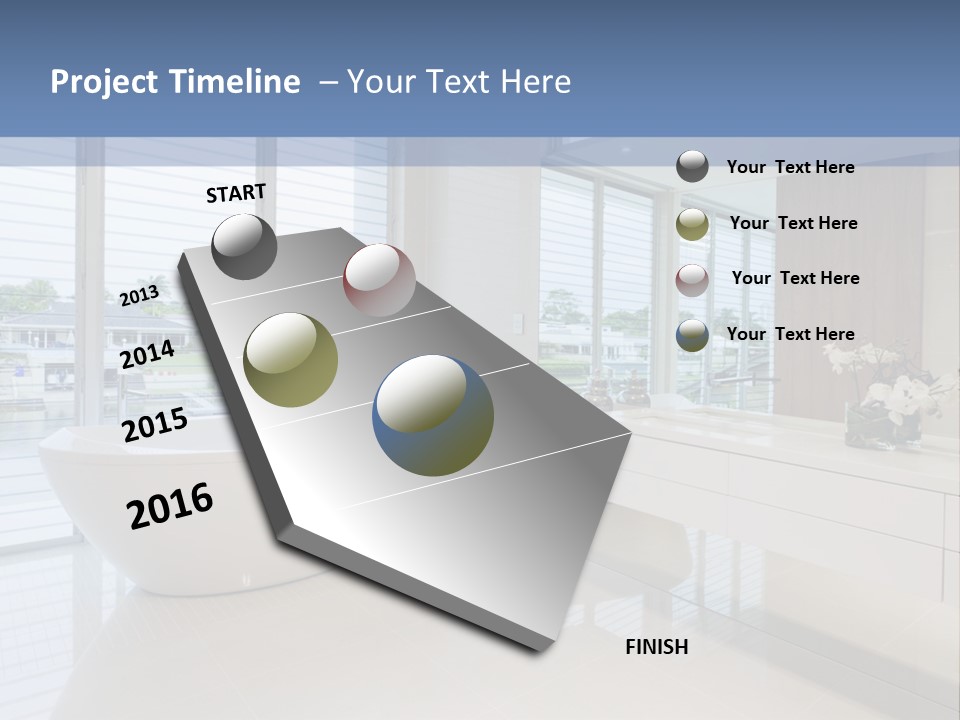 Project Timeline – Your Text Here

START

2013

2014

2015

2016

FINISH

Your Text Here

Your Text Here

Your Text Here

Your Text Here